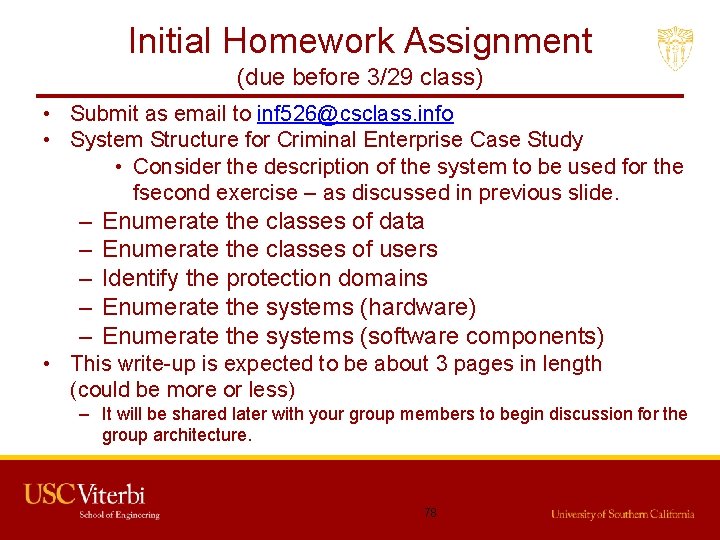 Initial Homework Assignment
(due before 3/29 class)

• Submit as email to inf526@csclass.info
• System Structure for Criminal Enterprise Case Study
  • Consider the description of the system to be used for the fsecond exercise – as discussed in previous slide.
  – Enumerate the classes of data
  – Enumerate the classes of users
  – Identify the protection domains
  – Enumerate the systems (hardware)
  – Enumerate the systems (software components)
• This write-up is expected to be about 3 pages in length (could be more or less)
  – It will be shared later with your group members to begin discussion for the group architecture.

USC Viterbi
School of Engineering

78

University of Southern California